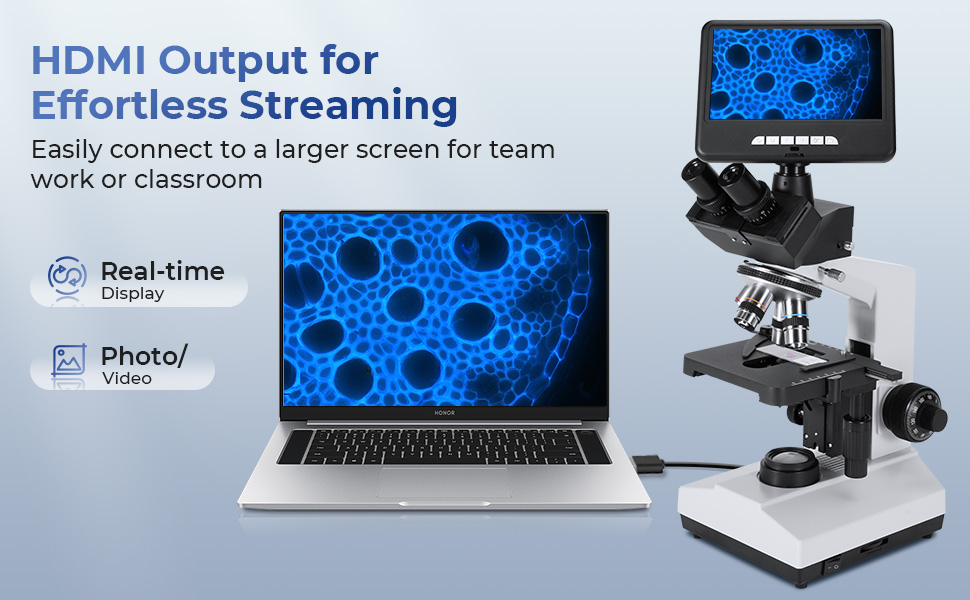 HDMI Output for Effortless Streaming

Easily connect to a larger screen for team work or classroom

Real-time
Display

Photo/
Video

HONOR